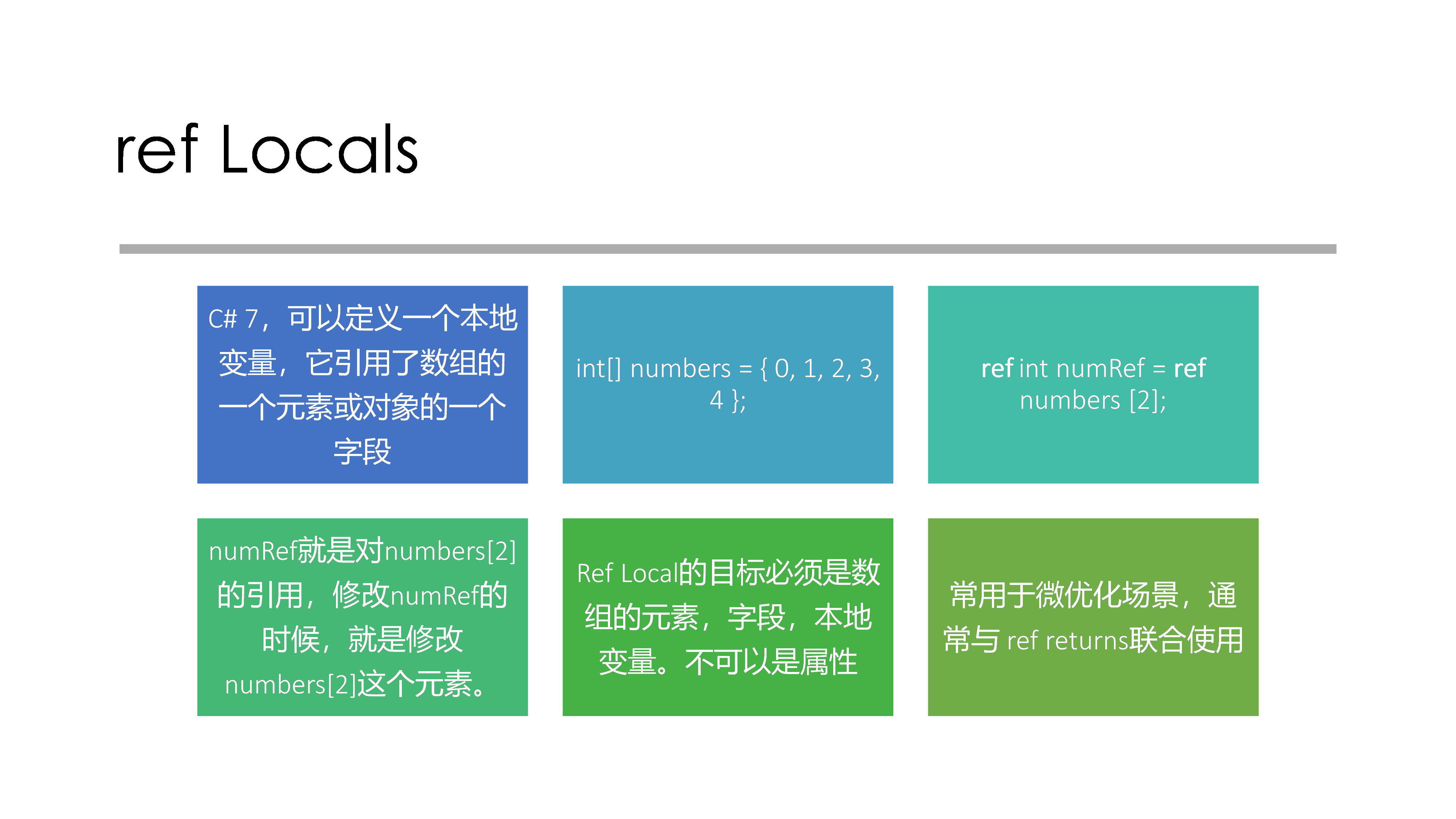 ref Locals

C# 7，可以定义一个本地变量，它引用了数组的一个元素或对象的一个字段

int[] numbers = { 0, 1, 2, 3, 4 };

ref int numRef = ref numbers [2];

numRef就是对numbers[2]的引用，修改numRef的时候，就是修改numbers[2]这个元素。

Ref Local的目标必须是数组的元素，字段，本地变量。不可以是属性

常用于微优化场景，通常与 ref returns联合使用